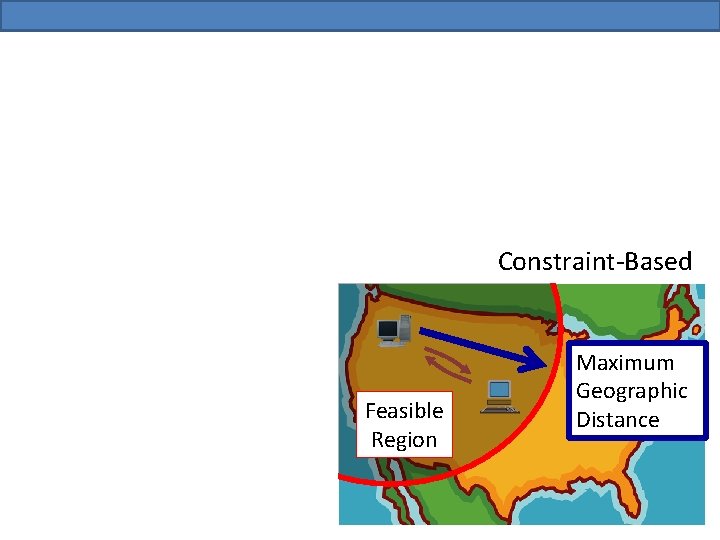 Constraint-Based

Maximum Geographic Distance

Feasible Region